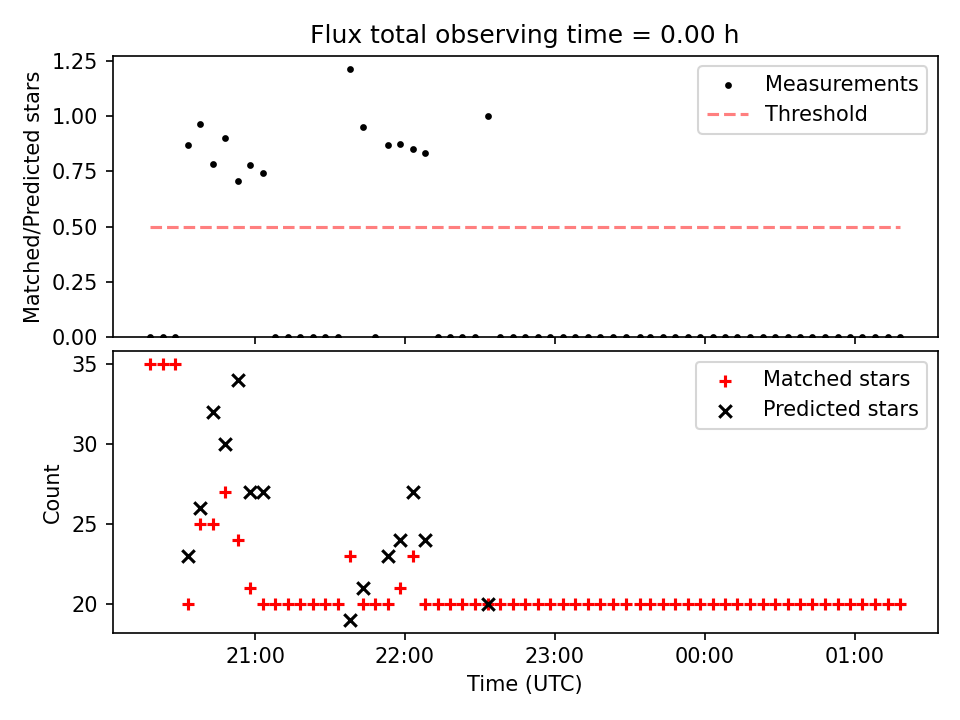 Flux total observing time = 0.00 h

Matched/Predicted stars

1.25
1.00
0.75
0.50
0.25
0.00

Measurements
Threshold

Count

35
30
25
20

Matched stars
Predicted stars

21:00
22:00
23:00
00:00
01:00

Time (UTC)